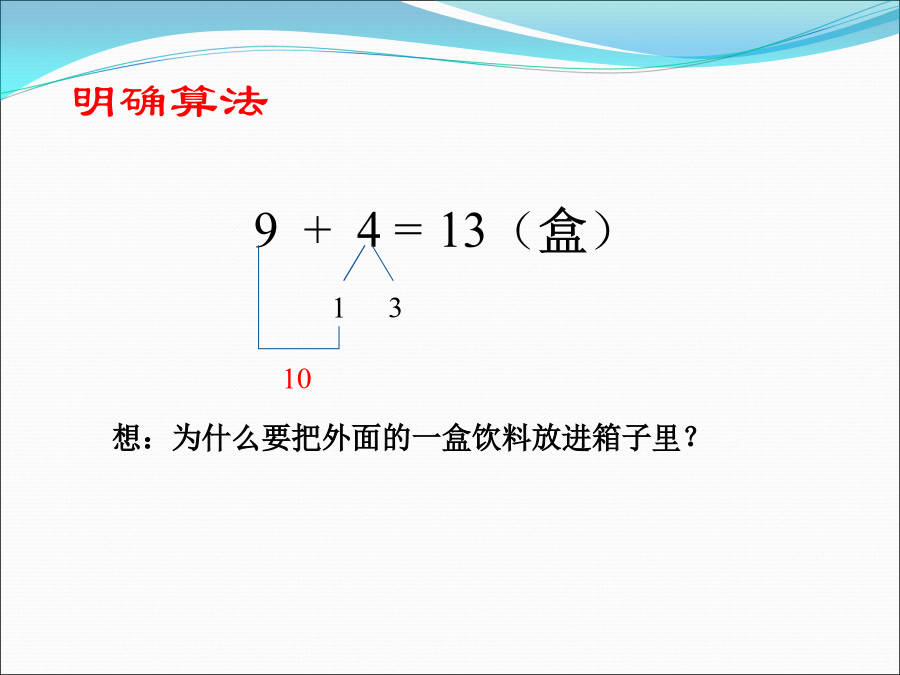 明确算法

$9 + 4 = 13$（盒）

1　3

10

想：为什么要把外面的一盒饮料放进箱子里？